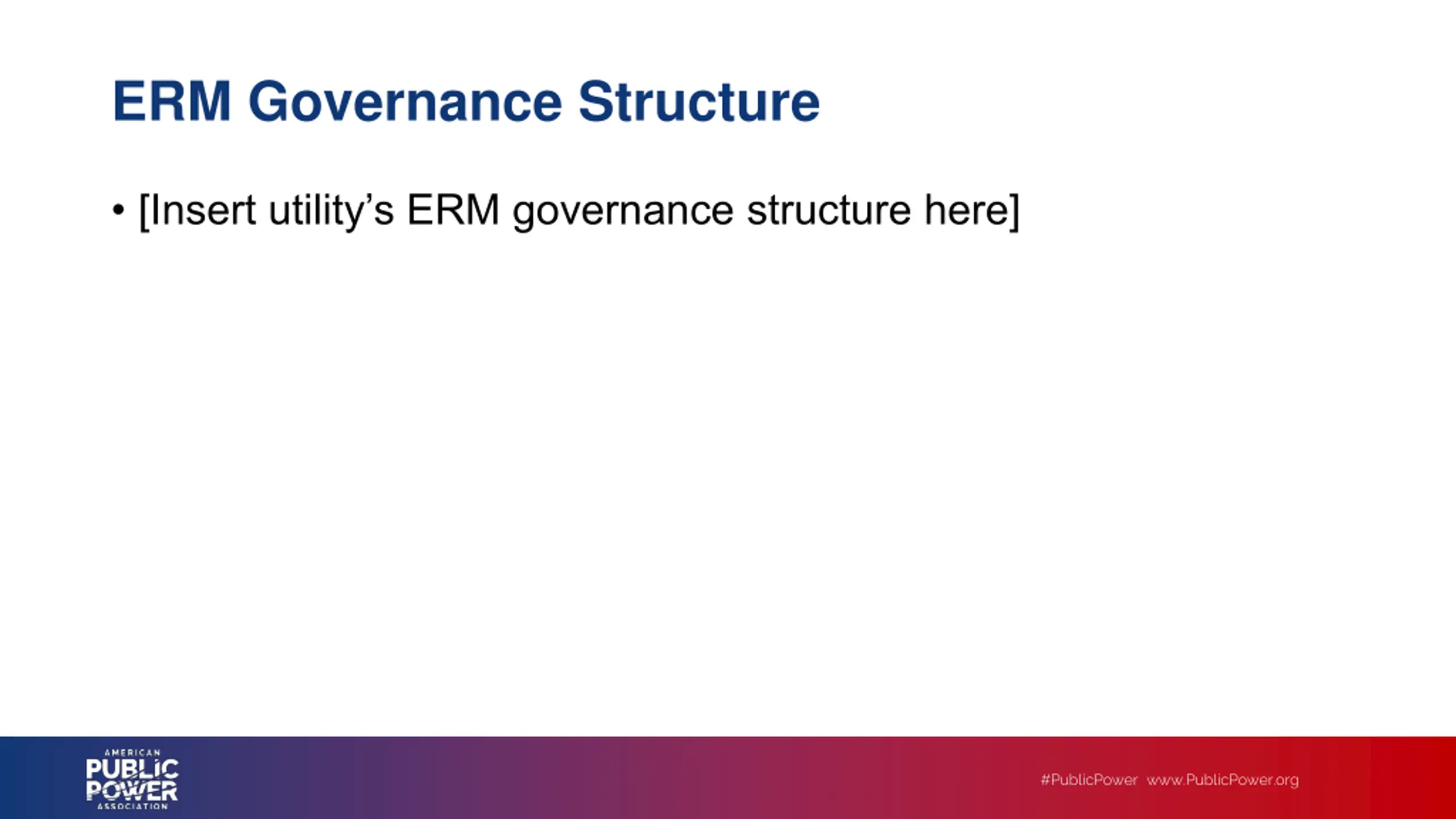 ERM Governance Structure

• [Insert utility's ERM governance structure here]

AMERICAN PUBLIC POWER ASSOCIATION

#PublicPower www.PublicPower.org